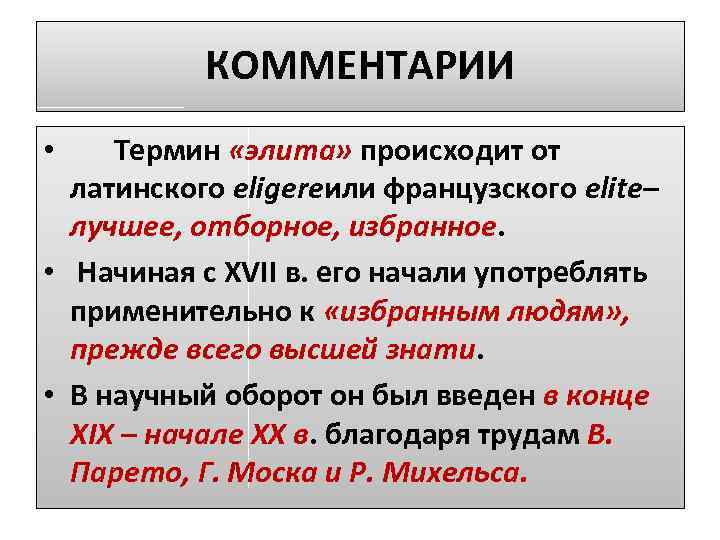 КОММЕНТАРИИ

• Термин «элита» происходит от латинского eligereили французского elite– лучшее, отборное, избранное.

• Начиная с XVII в. его начали употреблять применительно к «избранным людям», прежде всего высшей знати.

• В научный оборот он был введен в конце XIX – начале XX в. благодаря трудам В. Парето, Г. Моска и Р. Михельса.